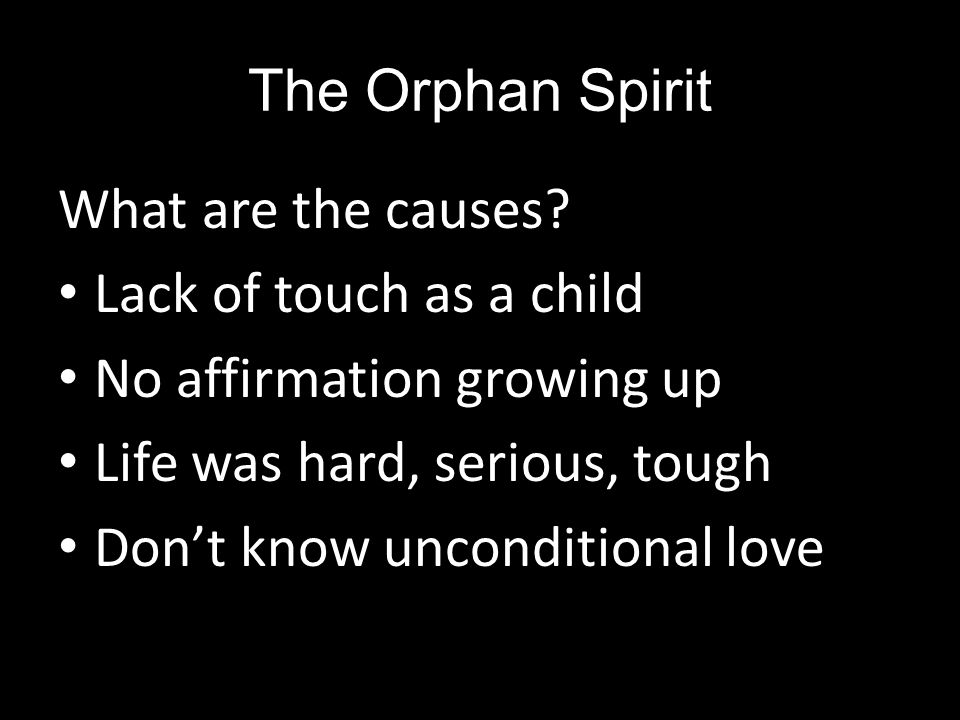 The Orphan Spirit

What are the causes?

• Lack of touch as a child
• No affirmation growing up
• Life was hard, serious, tough
• Don’t know unconditional love